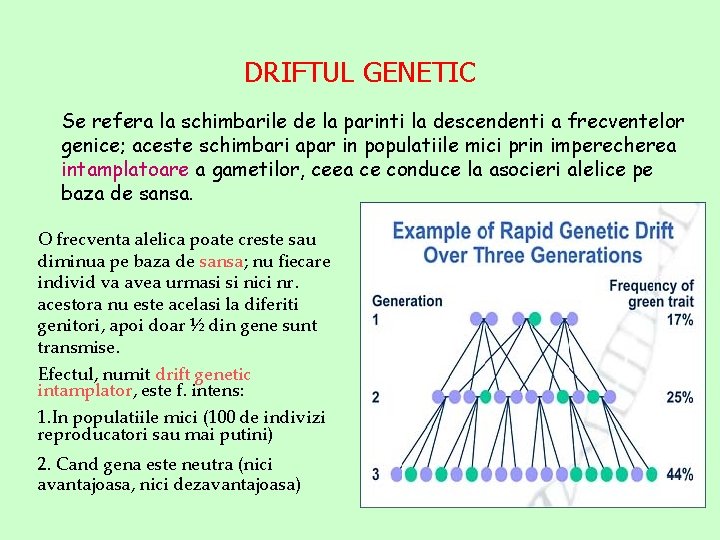 DRIFTUL GENETIC

Se refera la schimbarile de la parinti la descendenti a frecventelor genice; aceste schimbari apar in populatiile mici prin imperecherea intamplatoare a gametilor, ceea ce conduce la asocieri alelice pe baza de sansa.

O frecventa alelica poate creste sau diminua pe baza de sansa; nu fiecare individ va avea urmasi si nici nr. acestora nu este acelasi la diferiti genitori, apoi doar ½ din gene sunt transmise.

Efectul, numit drift genetic intamplator, este f. intens:

1.In populatiile mici (100 de indivizi reproducatori sau mai putini)

2. Cand gena este neutra (nici avantajoasa, nici dezavantajoasa)

Example of Rapid Genetic Drift Over Three Generations

Generation

Frequency of green trait

1

17%

2

25%

3

44%